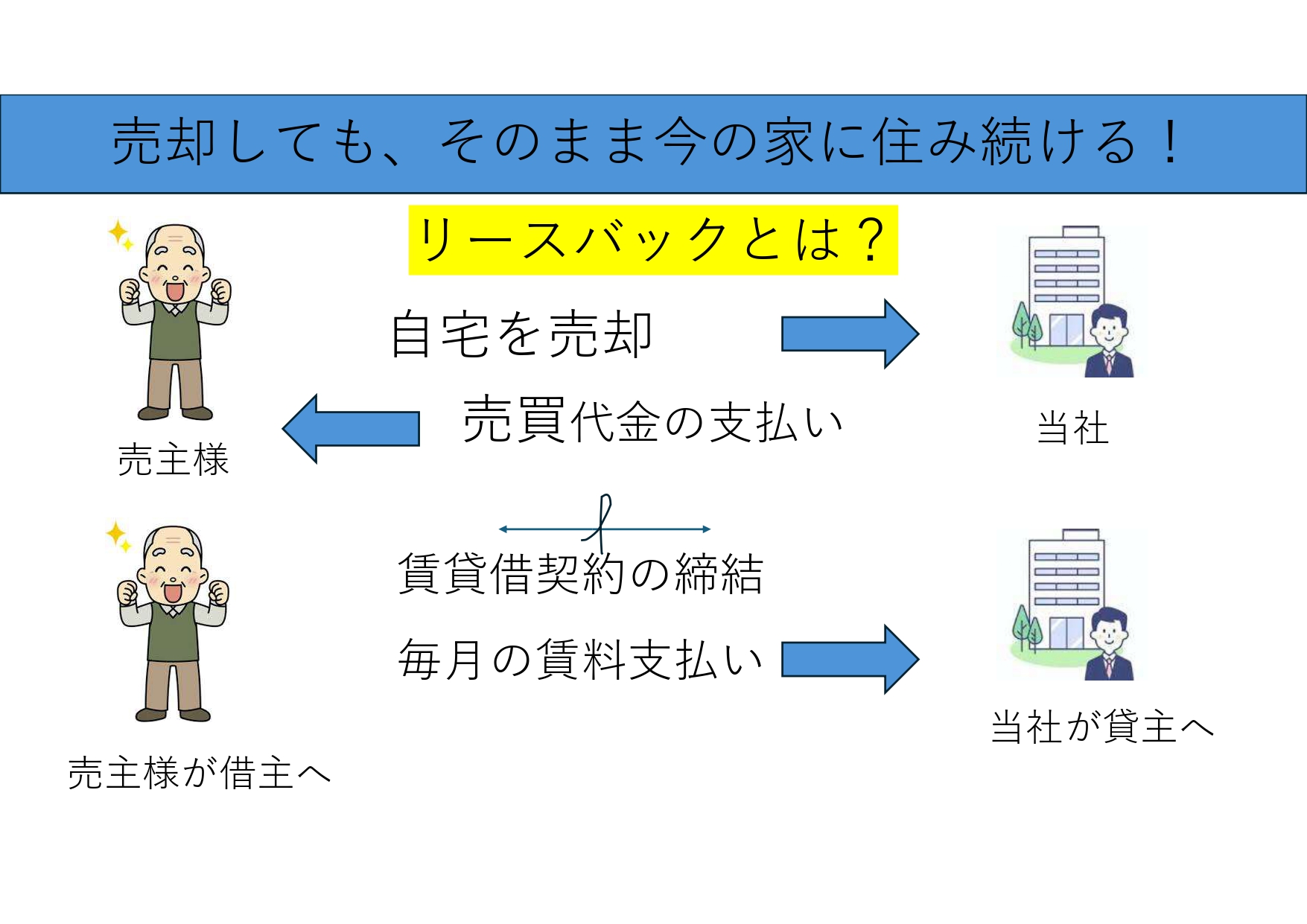 売却しても、そのまま今の家に住み続ける！

リースバックとは？

自宅を売却

売買代金の支払い

売主様

当社

賃貸借契約の締結

毎月の賃料支払い

売主様が借主へ

当社が貸主へ